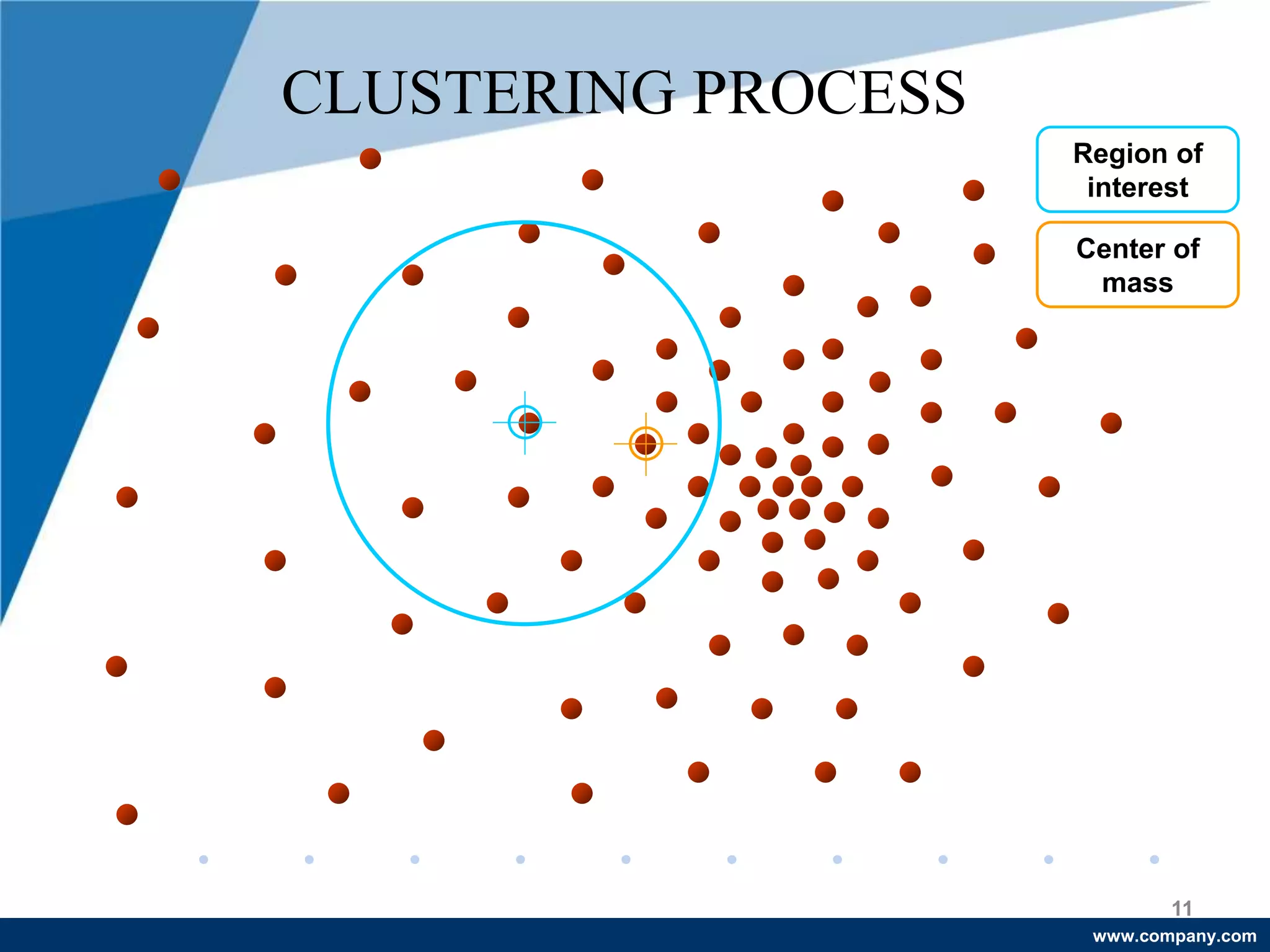 CLUSTERING PROCESS

Region of interest

Center of mass

11

www.company.com